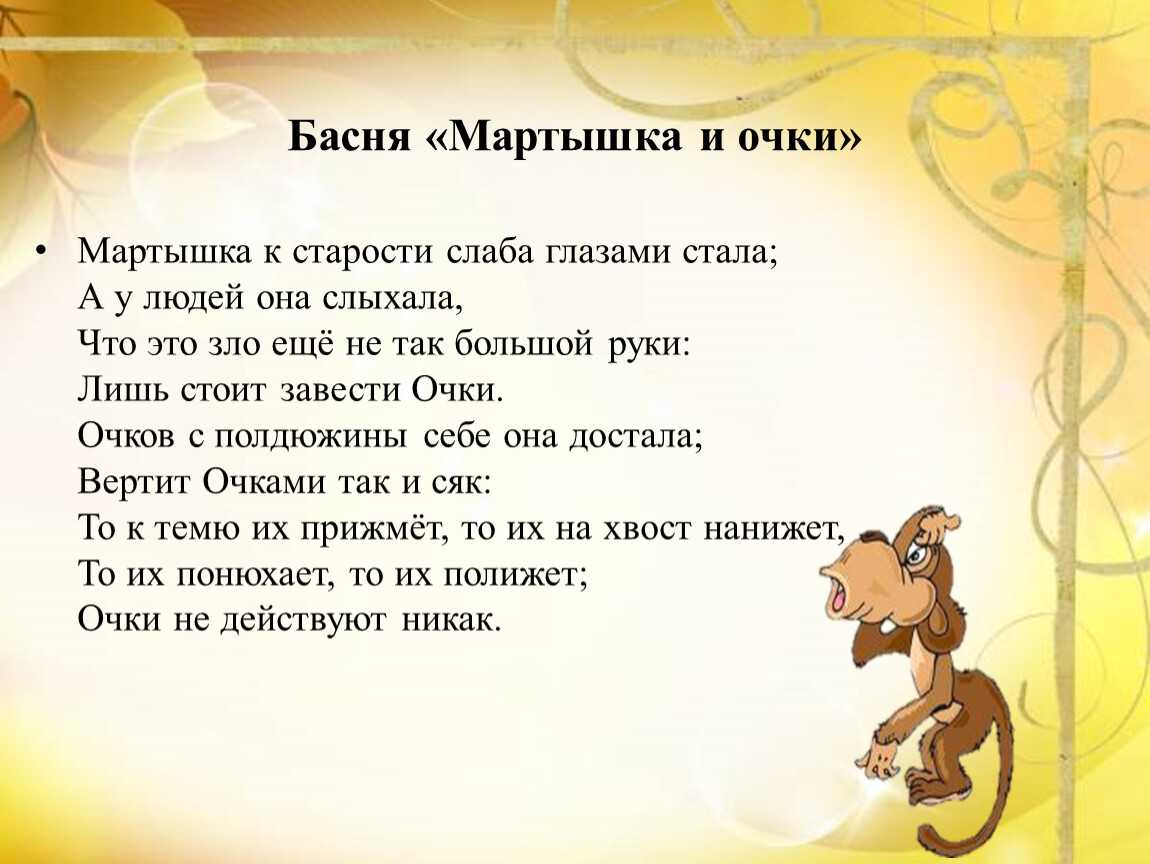 Басня «Мартышка и очки»

• Мартышка к старости слаба глазами стала;
А у людей она слыхала,
Что это зло ещё не так большой руки:
Лишь стоит завести Очки.
Очков с полдюжины себе она достала;
Вертит Очками так и сяк:
То к темю их прижмёт, то их на хвост нанижет,
То их понюхает, то их полижет;
Очки не действуют никак.